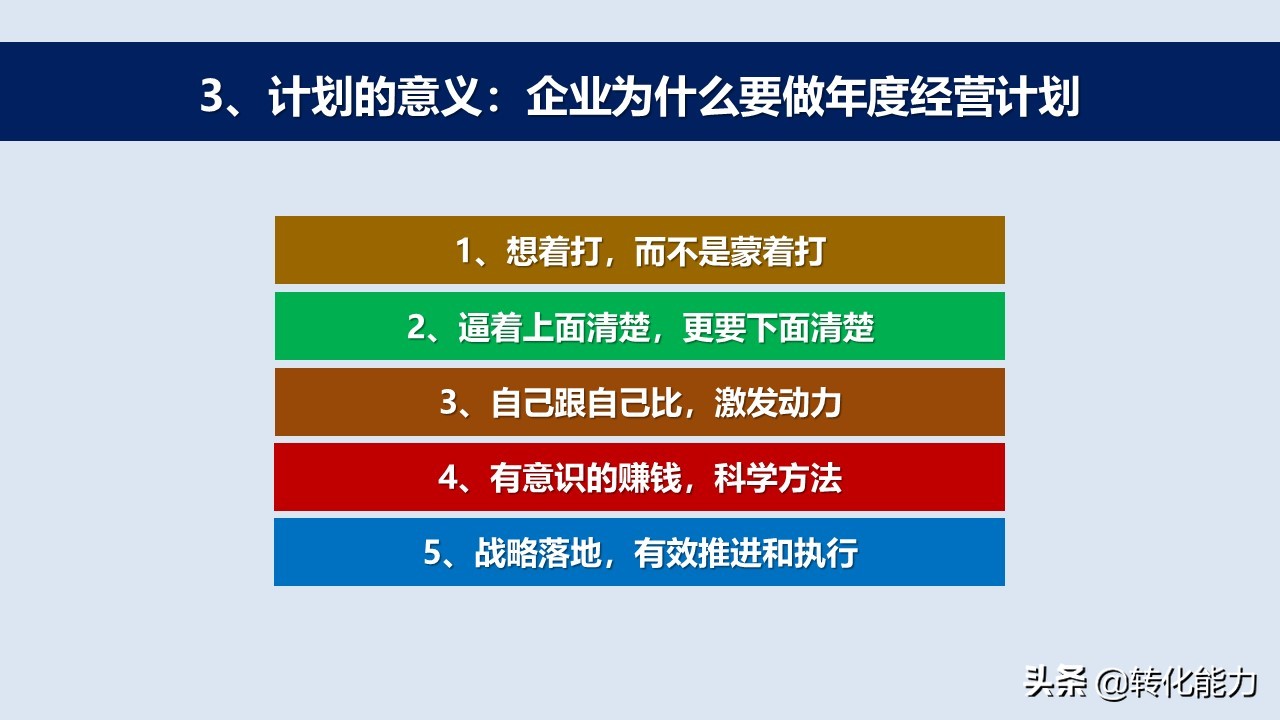 3、计划的意义：企业为什么要做年度经营计划

1、想着打，而不是蒙着打

2、逼着上面清楚，更要下面清楚

3、自己跟自己比，激发动力

4、有意识的赚钱，科学方法

5、战略落地，有效推进和执行

头条 @转化能力